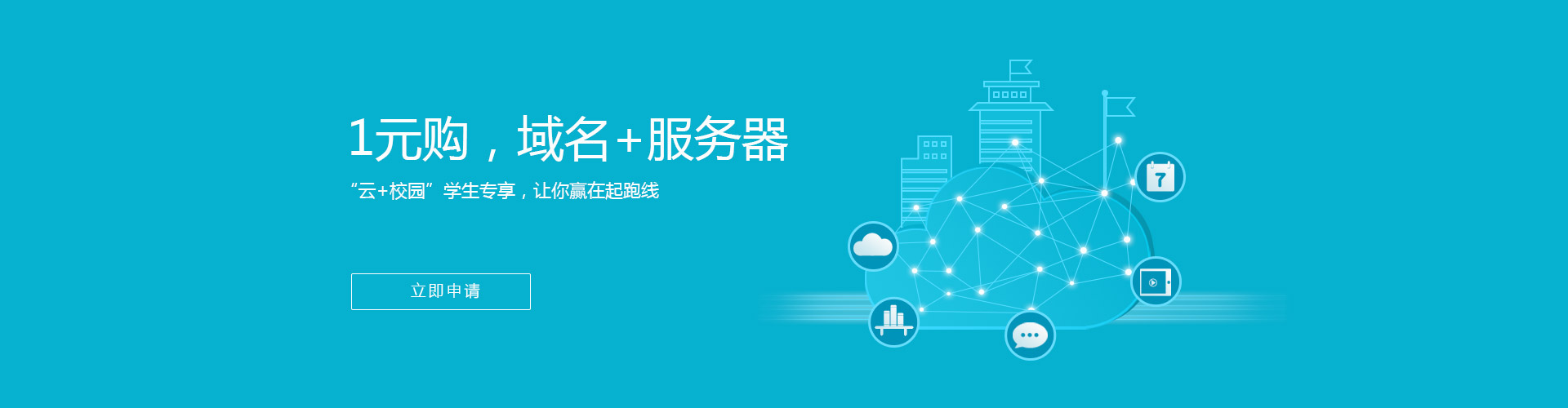 1元购，域名+服务器

“云+校园”学生专享，让你赢在起跑线

立即申请

7